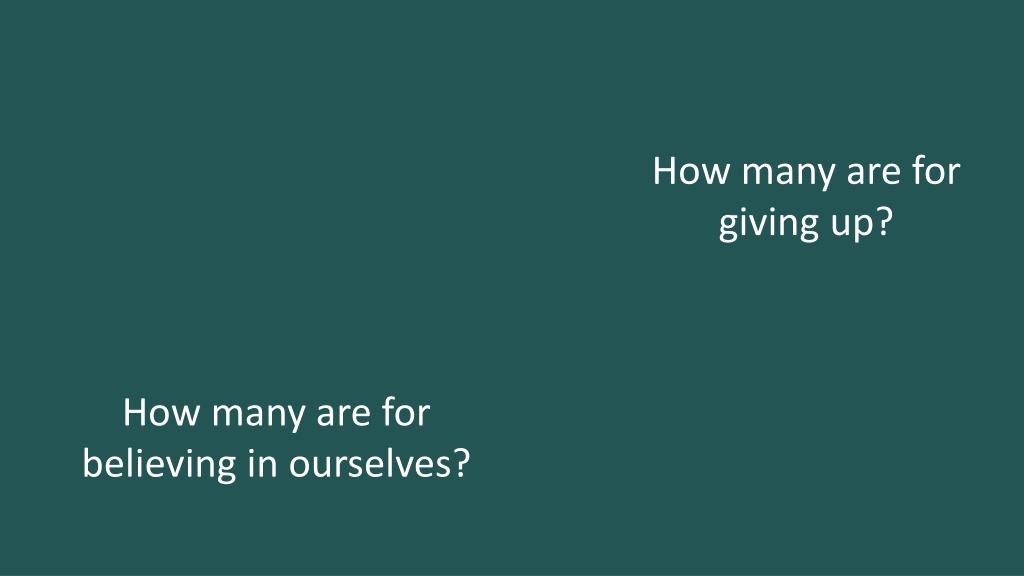 How many are for giving up?

How many are for believing in ourselves?